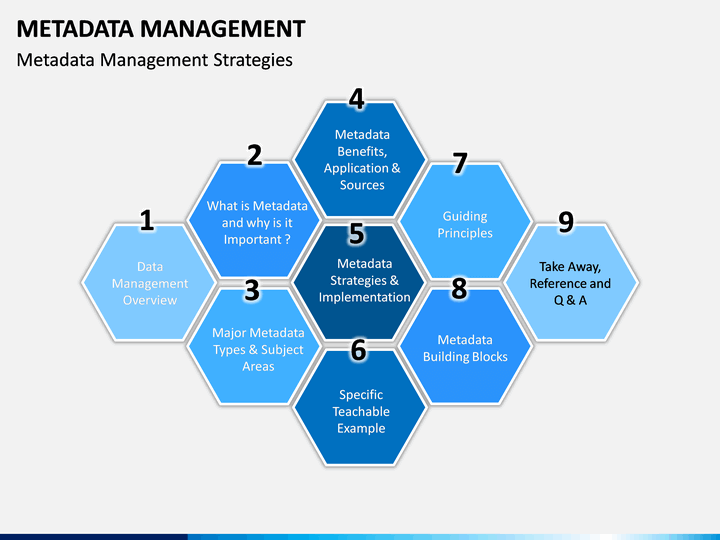 METADATA MANAGEMENT

Metadata Management Strategies

1
Data Management Overview

2
What is Metadata and why is it Important ?

3
Major Metadata Types & Subject Areas

4
Metadata Benefits, Application & Sources

5
Metadata Strategies & Implementation

6
Specific Teachable Example

7
Guiding Principles

8
Metadata Building Blocks

9
Take Away, Reference and Q & A